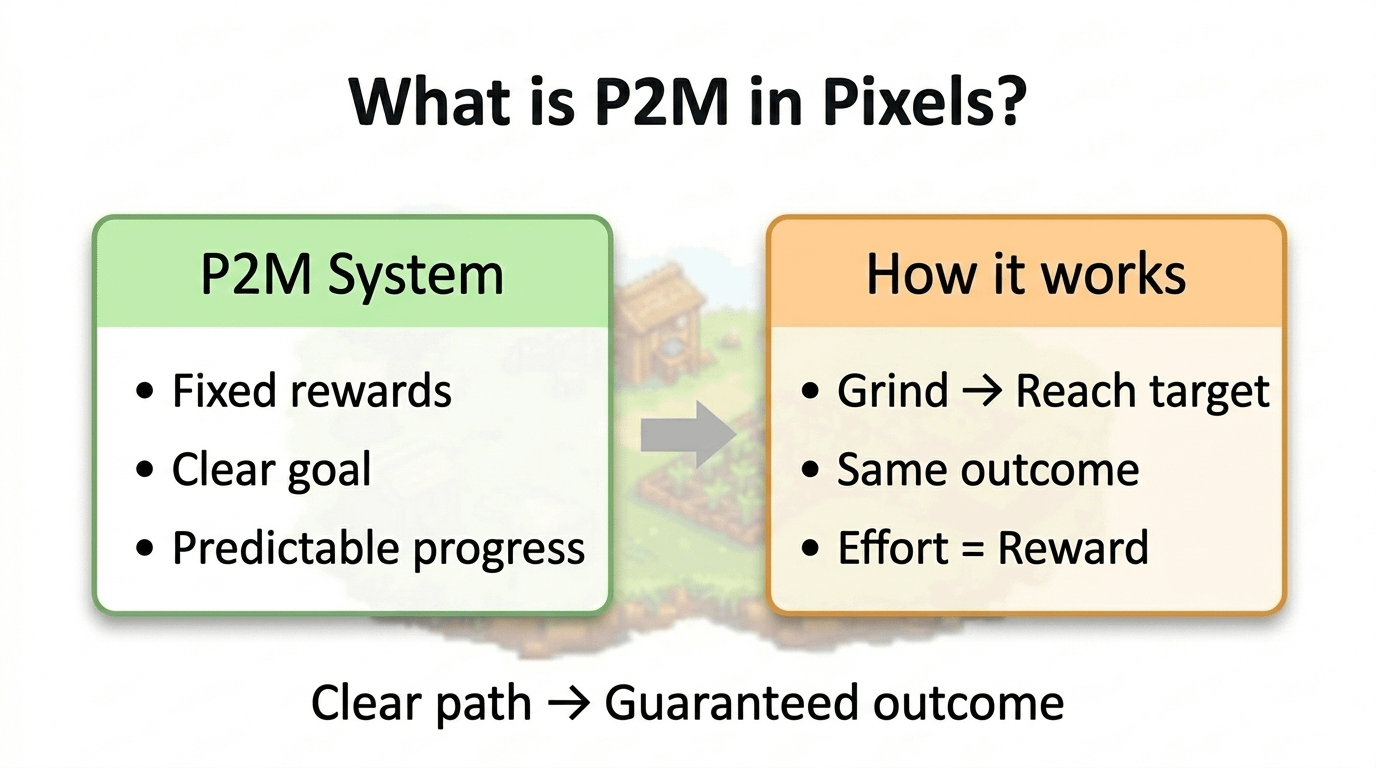 What is P2M in Pixels?

P2M System

• Fixed rewards
• Clear goal
• Predictable progress

How it works

• Grind → Reach target
• Same outcome
• Effort = Reward

Clear path → Guaranteed outcome